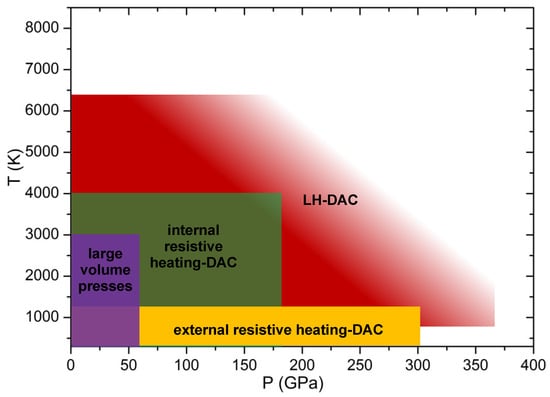 8000
7000
6000
5000
4000
3000
2000
1000
T (K)

LH-DAC

internal resistive heating-DAC

large volume presses

external resistive heating-DAC

0 50 100 150 200 250 300 350 400
P (GPa)